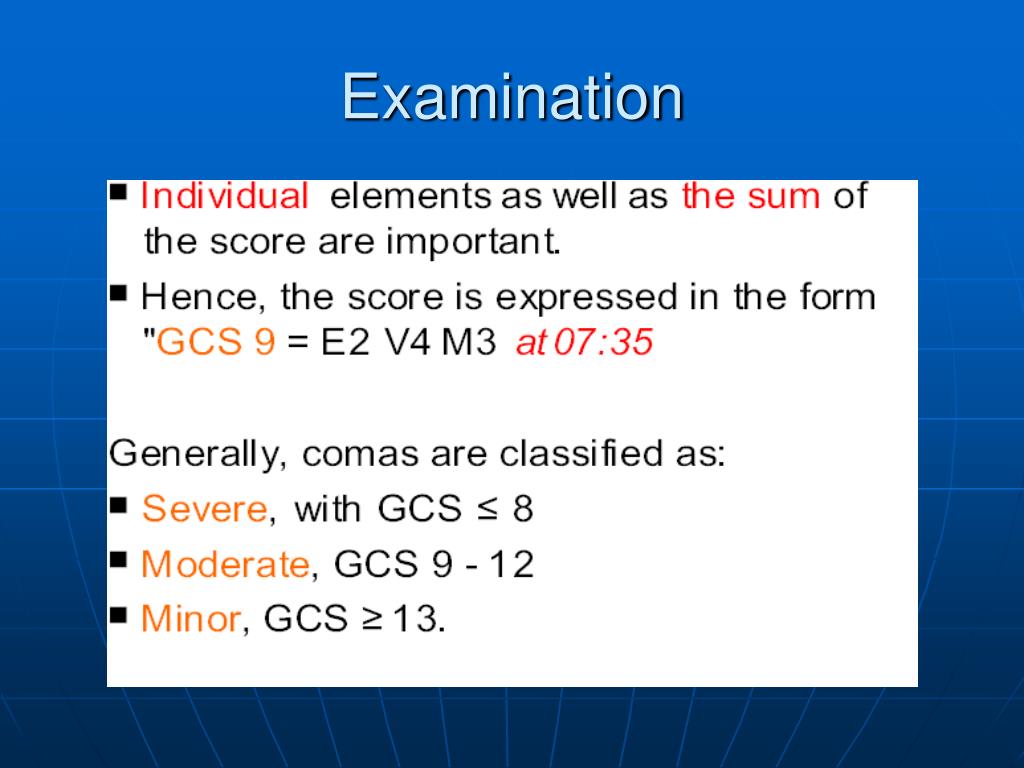 Examination

■ Individual elements as well as the sum of the score are important.

■ Hence, the score is expressed in the form "GCS 9 = E2 V4 M3 at 07:35

Generally, comas are classified as:

■ Severe, with GCS ≤ 8

■ Moderate, GCS 9 - 12

■ Minor, GCS ≥ 13.